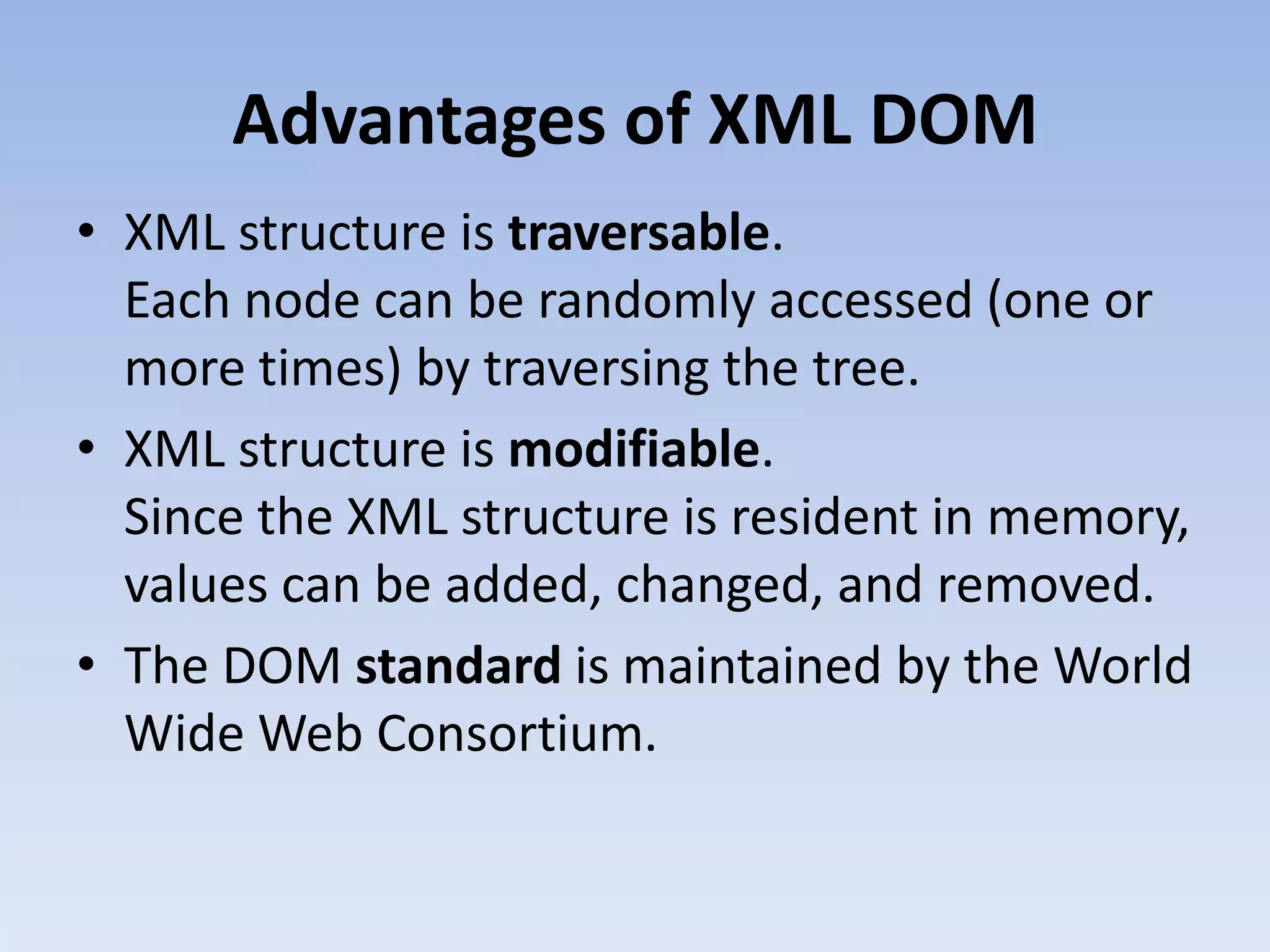 Advantages of XML DOM

• XML structure is traversable.
Each node can be randomly accessed (one or more times) by traversing the tree.

• XML structure is modifiable.
Since the XML structure is resident in memory, values can be added, changed, and removed.

• The DOM standard is maintained by the World Wide Web Consortium.